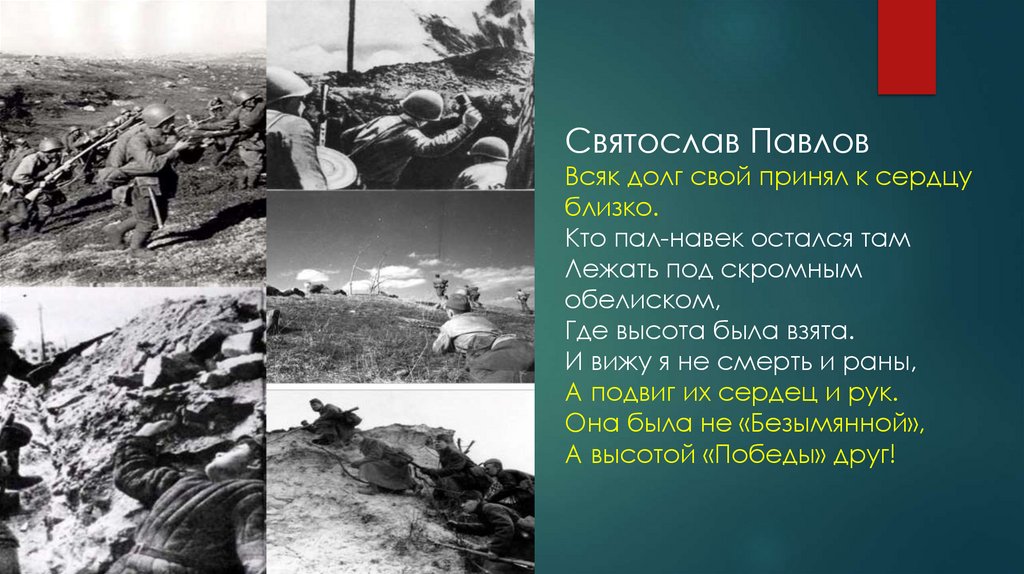 Святослав Павлов
Всяк долг свой принял к сердцу близко.
Кто пал-навек остался там
Лежать под скромным обелиском,
Где высота была взята.
И вижу я не смерть и раны,
А подвиг их сердец и рук.
Она была не «Безымянной»,
А высотой «Победы» друг!